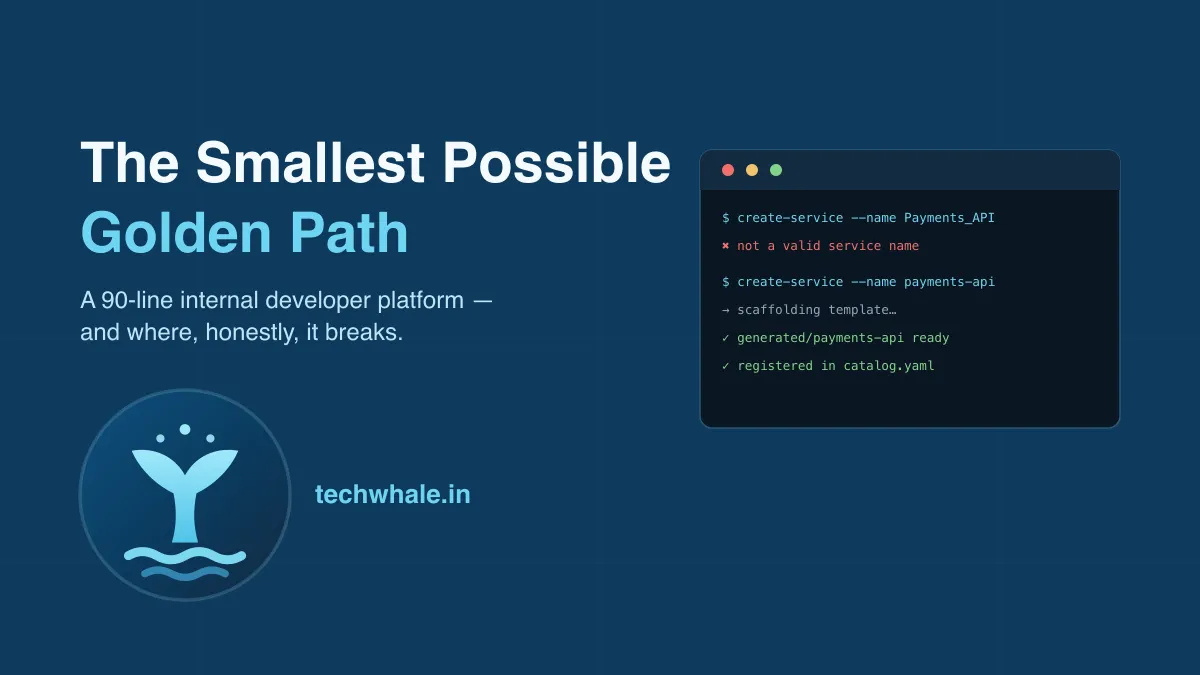 The Smallest Possible
Golden Path

A 90-line internal developer platform — and where, honestly, it breaks.

techwhale.in

$ create-service --name Payments_API
✖ not a valid service name

$ create-service --name payments-api
→ scaffolding template…
✓ generated/payments-api ready
✓ registered in catalog.yaml